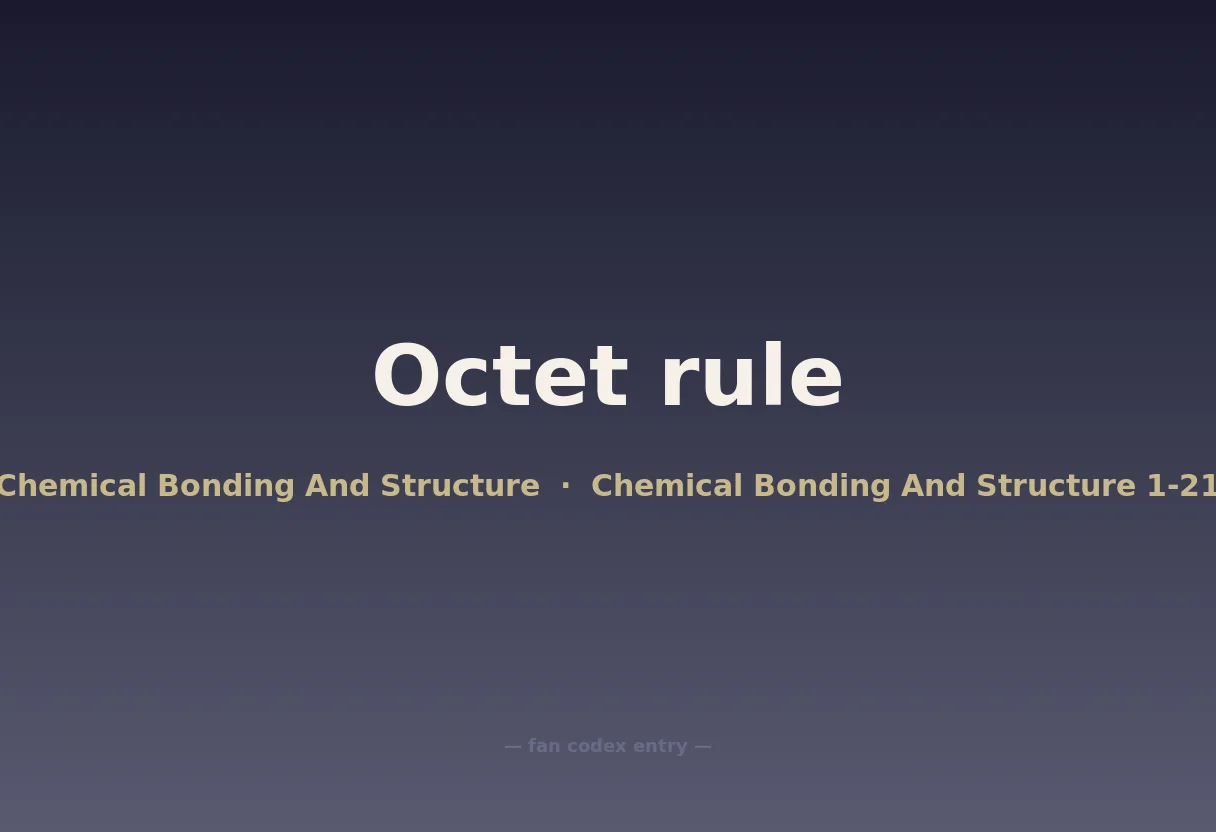 Octet rule

Chemical Bonding And Structure · Chemical Bonding And Structure 1-21

— fan codex entry —